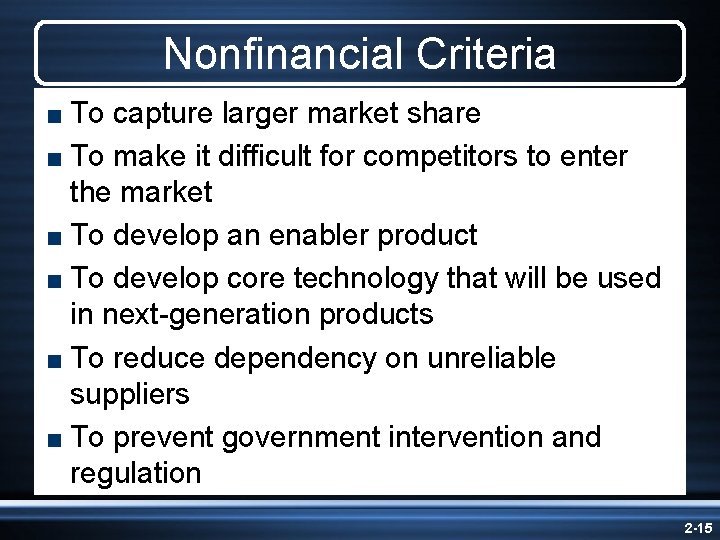 Nonfinancial Criteria

■ To capture larger market share
■ To make it difficult for competitors to enter the market
■ To develop an enabler product
■ To develop core technology that will be used in next-generation products
■ To reduce dependency on unreliable suppliers
■ To prevent government intervention and regulation

2-15